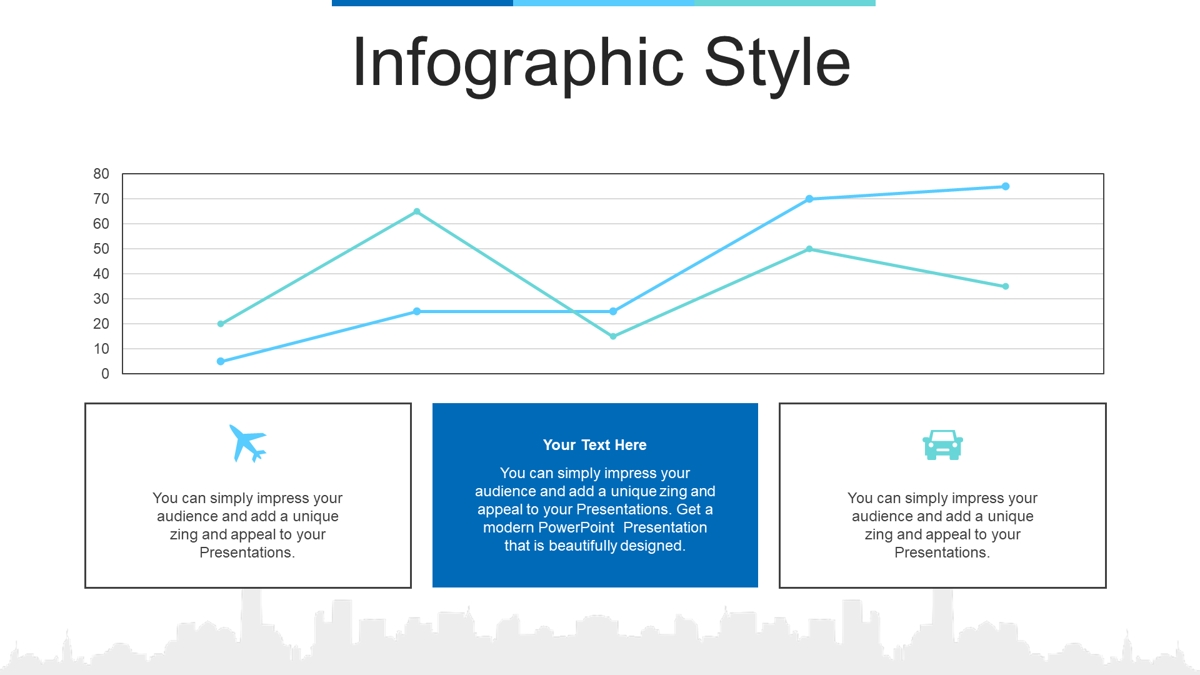 Infographic Style

80
70
60
50
40
30
20
10
0

You can simply impress your audience and add a unique zing and appeal to your Presentations.

Your Text Here

You can simply impress your audience and add a unique zing and appeal to your Presentations. Get a modern PowerPoint Presentation that is beautifully designed.

You can simply impress your audience and add a unique zing and appeal to your Presentations.